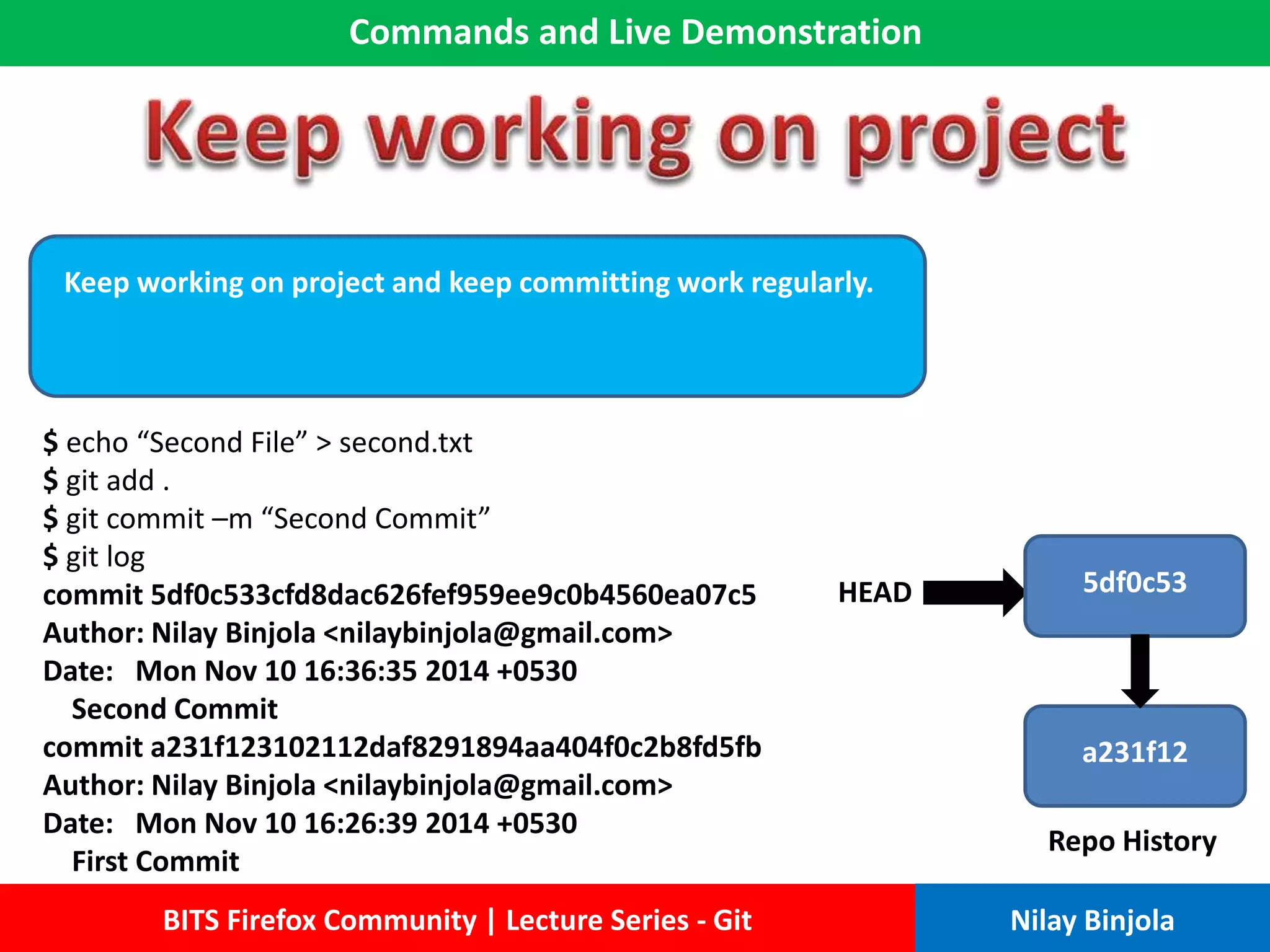 Commands and Live Demonstration

Keep working on project

Keep working on project and keep committing work regularly.

$ echo “Second File” > second.txt
$ git add .
$ git commit –m “Second Commit”
$ git log
commit 5df0c533cfd8dac626fef959ee9c0b4560ea07c5
Author: Nilay Binjola <nilaybinjola@gmail.com>
Date: Mon Nov 10 16:36:35 2014 +0530
Second Commit
commit a231f123102112daf8291894aa404f0c2b8fd5fb
Author: Nilay Binjola <nilaybinjola@gmail.com>
Date: Mon Nov 10 16:26:39 2014 +0530
First Commit

HEAD

5df0c53

a231f12

Repo History

BITS Firefox Community | Lecture Series - Git

Nilay Binjola